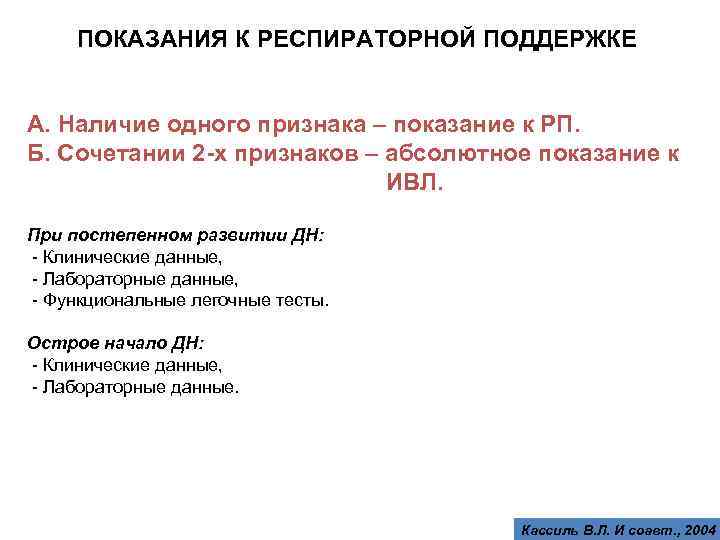 ПОКАЗАНИЯ К РЕСПИРАТОРНОЙ ПОДДЕРЖКЕ

А. Наличие одного признака – показание к РП.
Б. Сочетании 2-х признаков – абсолютное показание к ИВЛ.

При постепенном развитии ДН:
- Клинические данные,
- Лабораторные данные,
- Функциональные легочные тесты.

Острое начало ДН:
- Клинические данные,
- Лабораторные данные.

Кассиль В.Л. И соавт., 2004